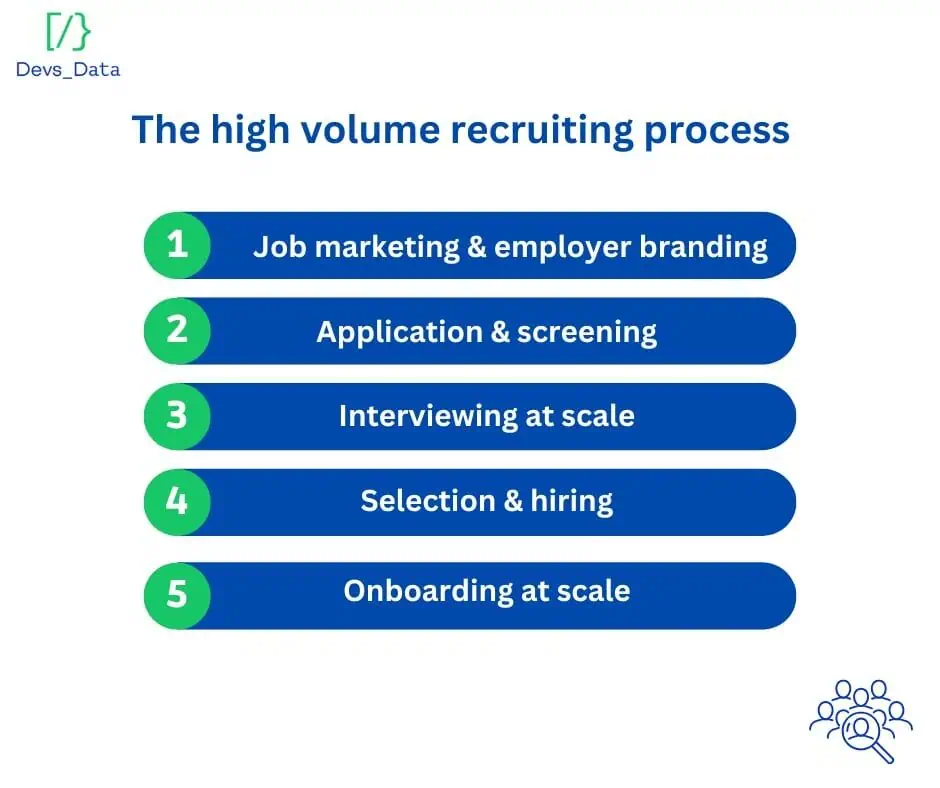 [/}
Devs_Data

The high volume recruiting process

1 Job marketing & employer branding

2 Application & screening

3 Interviewing at scale

4 Selection & hiring

5 Onboarding at scale